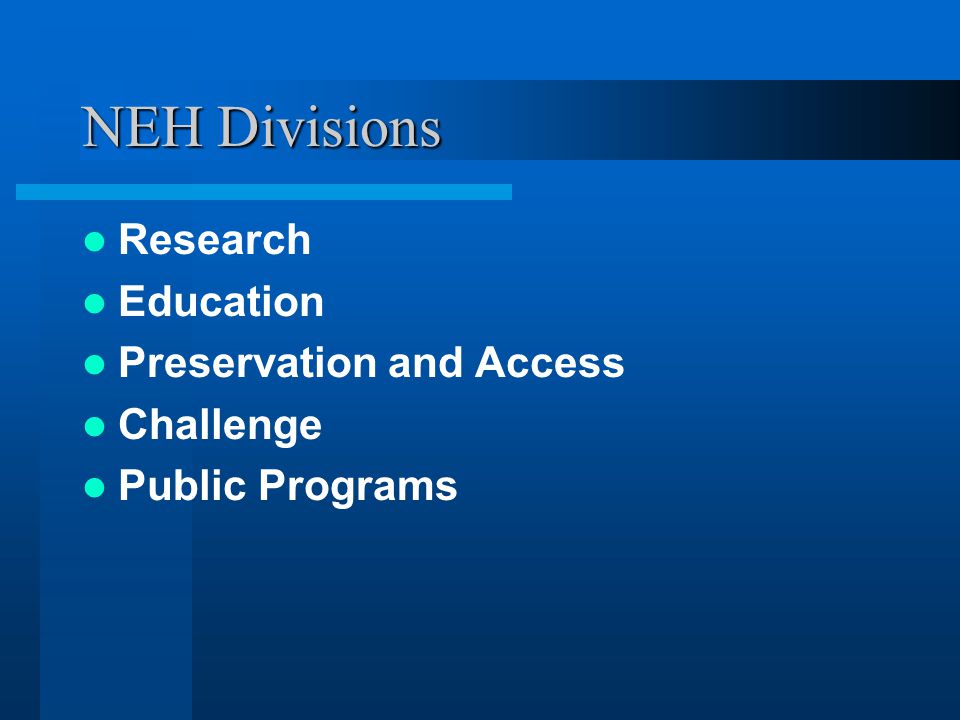 NEH Divisions

- Research
- Education
- Preservation and Access
- Challenge
- Public Programs